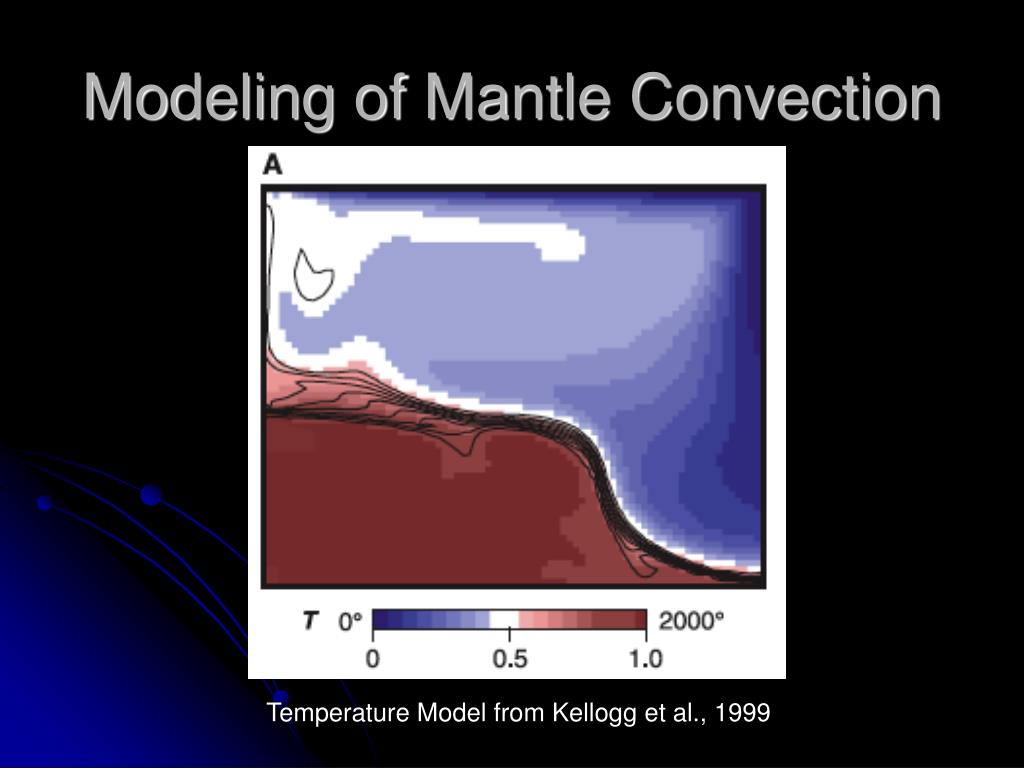 Modeling of Mantle Convection

A

T 0° 2000°

0 0.5 1.0

Temperature Model from Kellogg et al., 1999